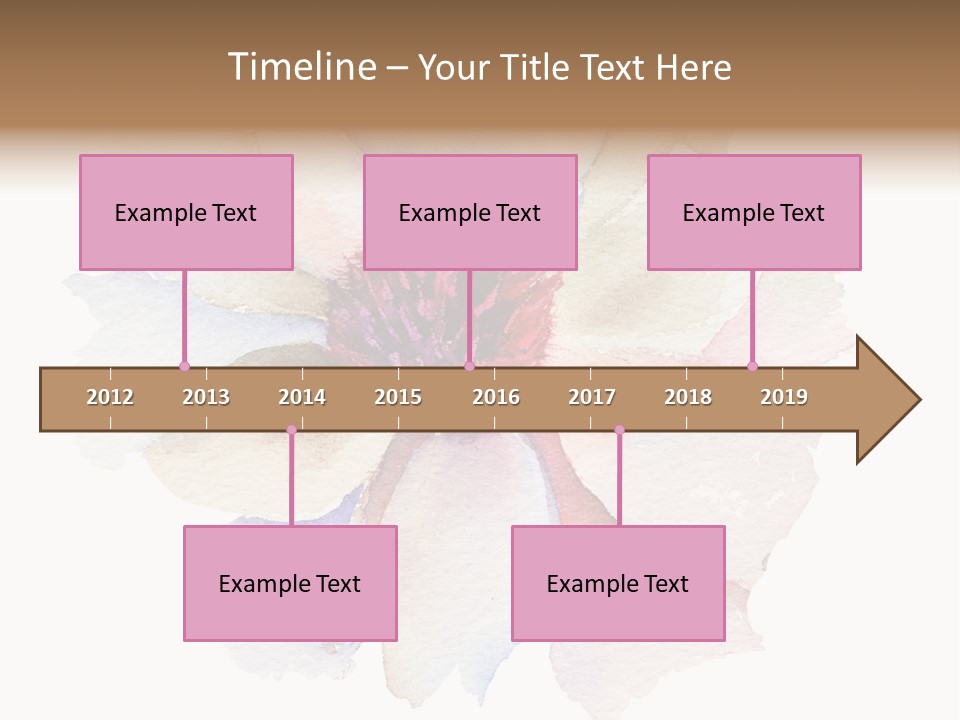 Timeline – Your Title Text Here

Example Text

Example Text

Example Text

2012 2013 2014 2015 2016 2017 2018 2019

Example Text

Example Text